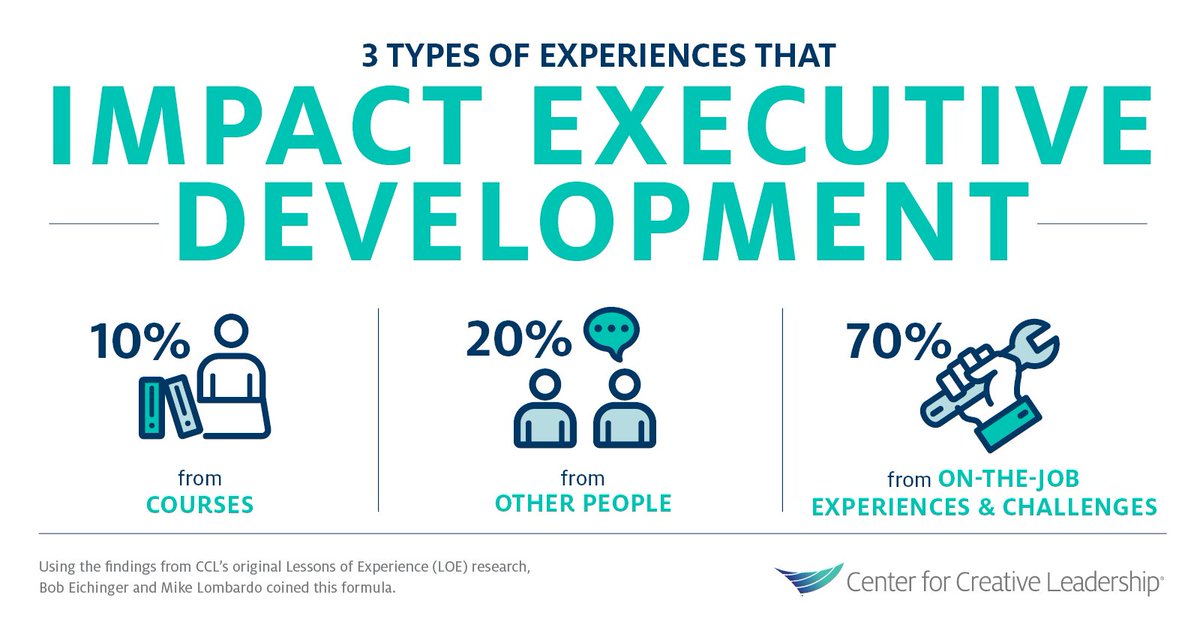 3 TYPES OF EXPERIENCES THAT

IMPACT EXECUTIVE DEVELOPMENT

10%

from
COURSES

20%

from
OTHER PEOPLE

70%

from ON-THE-JOB EXPERIENCES & CHALLENGES

Using the findings from CCL's original Lessons of Experience (LOE) research, Bob Eichinger and Mike Lombardo coined this formula.

Center for Creative Leadership®